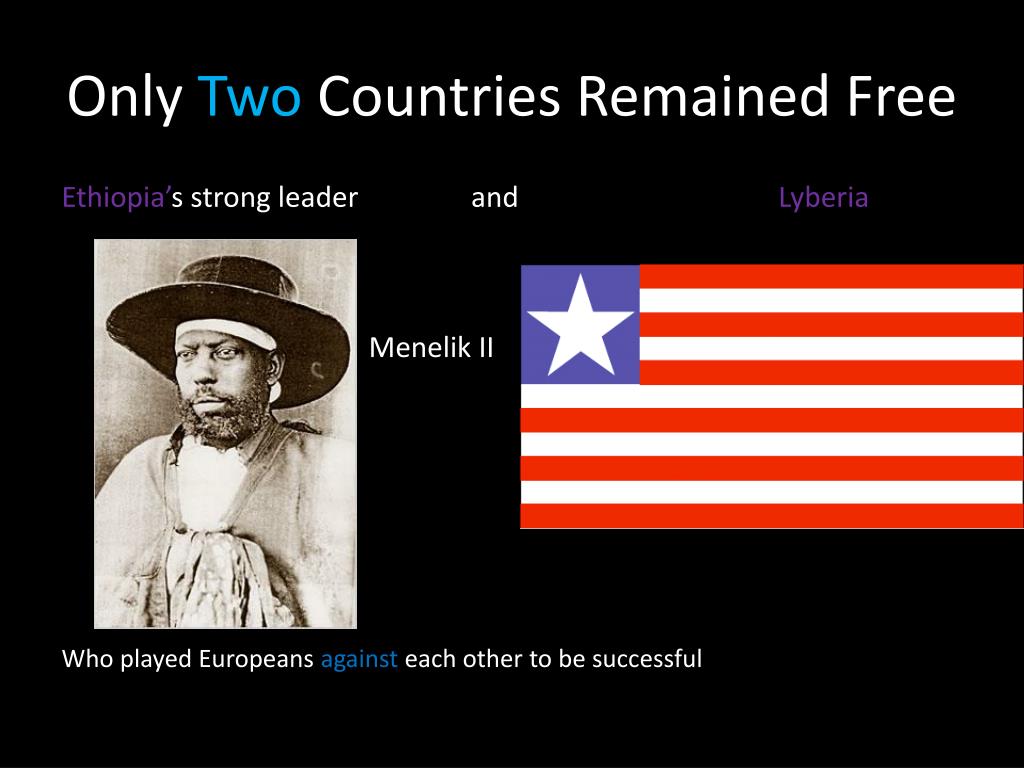 Only Two Countries Remained Free

Ethiopia's strong leader and Lyberia

Menelik II

Who played Europeans against each other to be successful